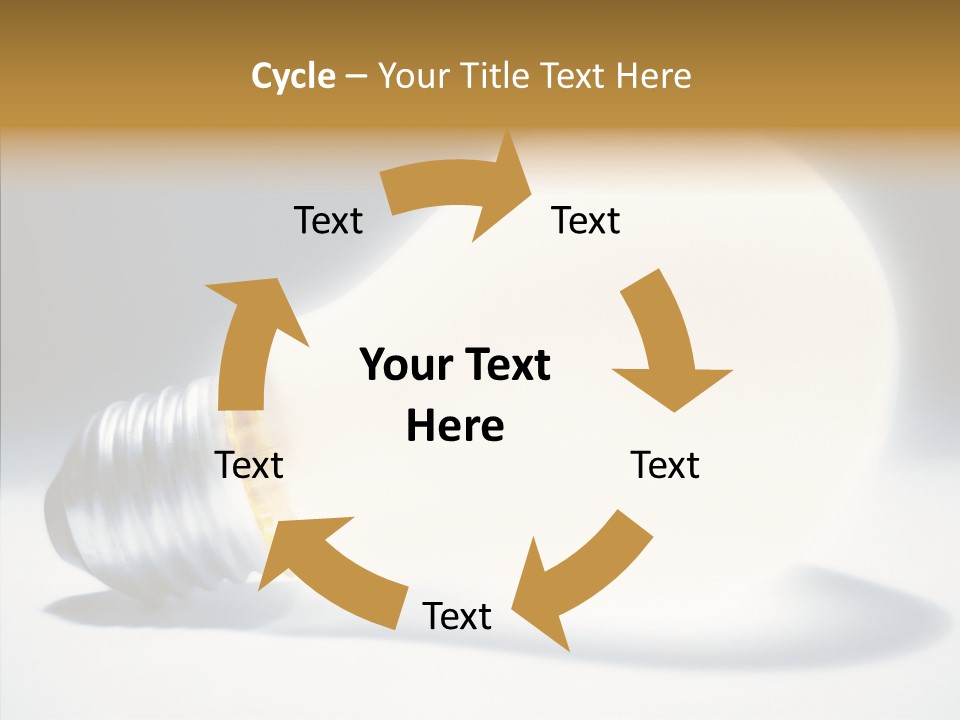 Cycle – Your Title Text Here

Text

Text

Your Text Here

Text

Text

Text